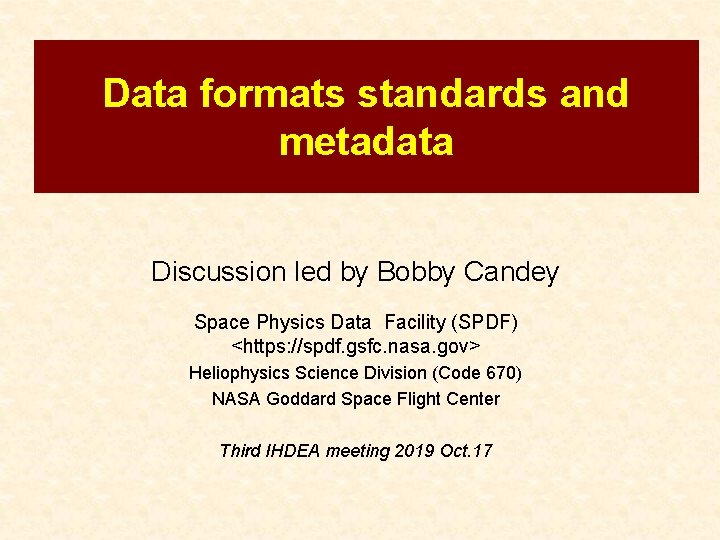 Data formats standards and metadata

Discussion led by Bobby Candey

Space Physics Data Facility (SPDF)
<https://spdf.gsfc.nasa.gov>
Heliophysics Science Division (Code 670)
NASA Goddard Space Flight Center

Third IHDEA meeting 2019 Oct.17